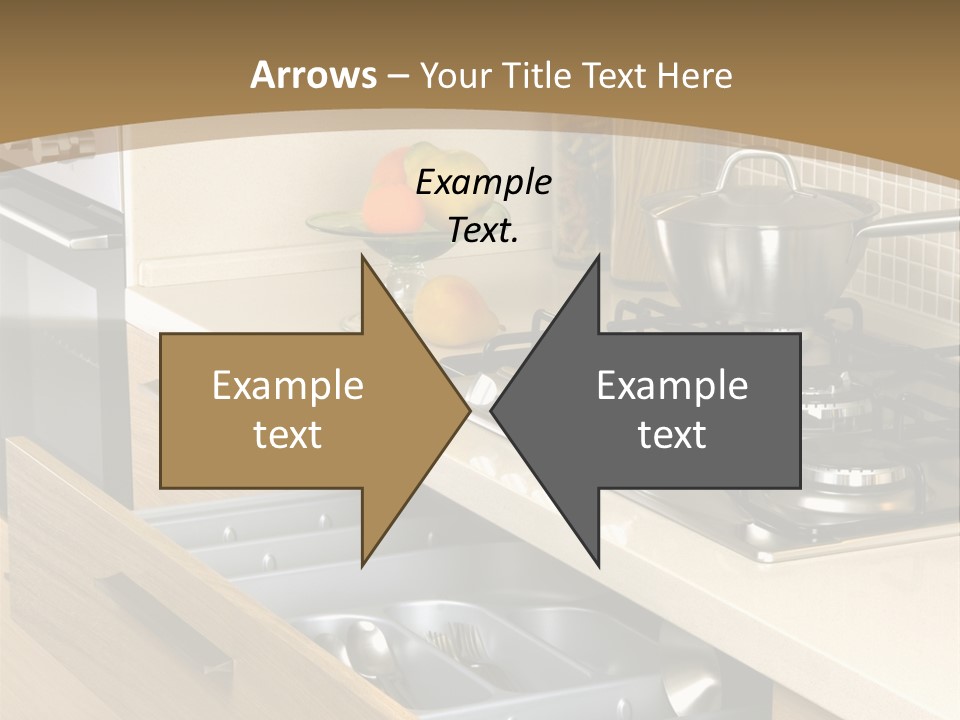 Arrows – Your Title Text Here

Example Text.

Example text

Example text